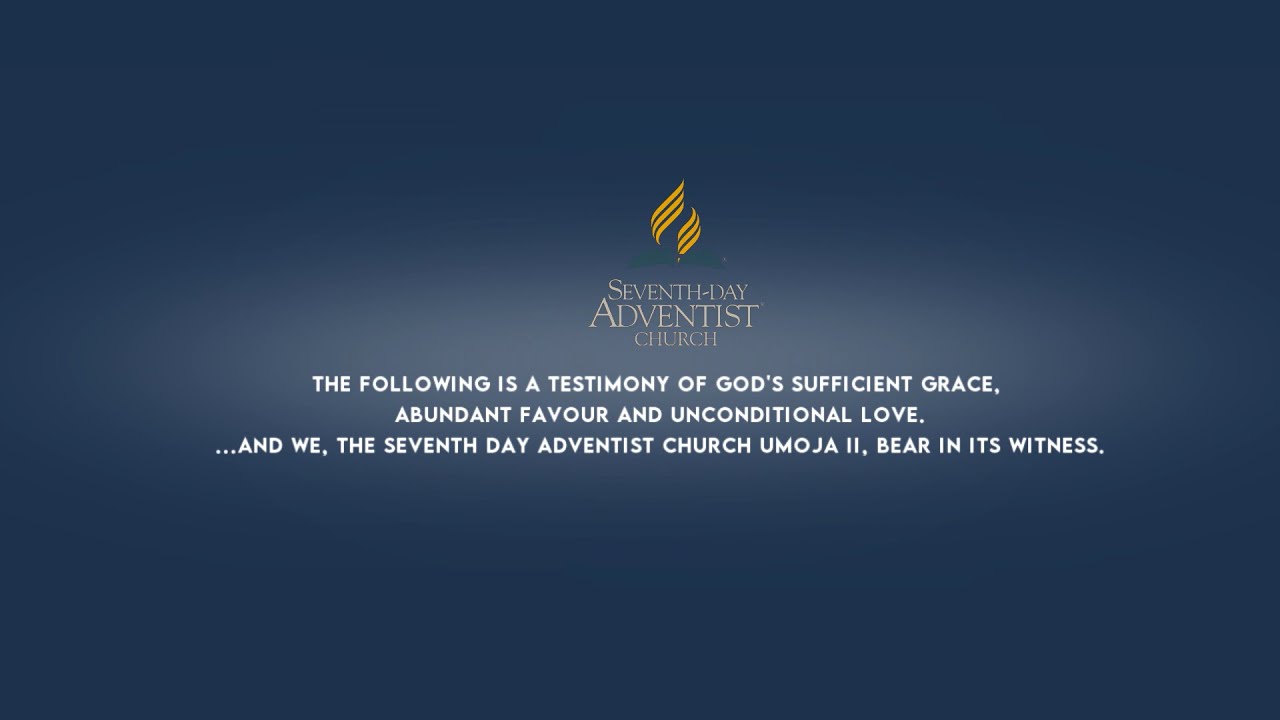 SEVENTH-DAY ADVENTIST CHURCH

THE FOLLOWING IS A TESTIMONY OF GOD'S SUFFICIENT GRACE, ABUNDANT FAVOUR AND UNCONDITIONAL LOVE.
...AND WE, THE SEVENTH DAY ADVENTIST CHURCH UMOJA II, BEAR IN ITS WITNESS.